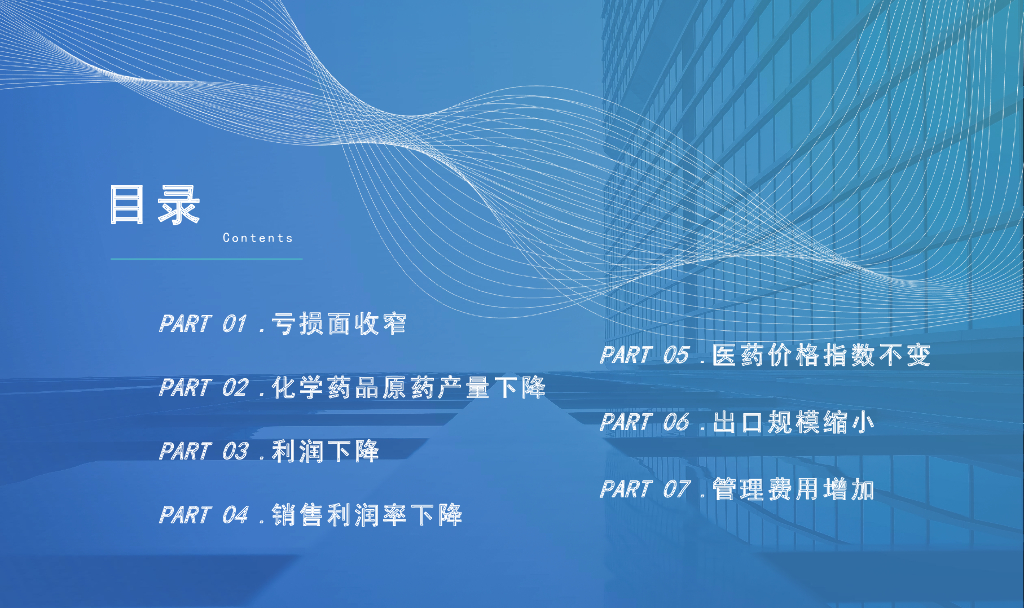 目录
Contents

PART 01 .亏损面收窄

PART 02 .化学药品原药产量下降

PART 03 .利润下降

PART 04 .销售利润率下降

PART 05 .医药价格指数不变

PART 06 .出口规模缩小

PART 07 .管理费用增加